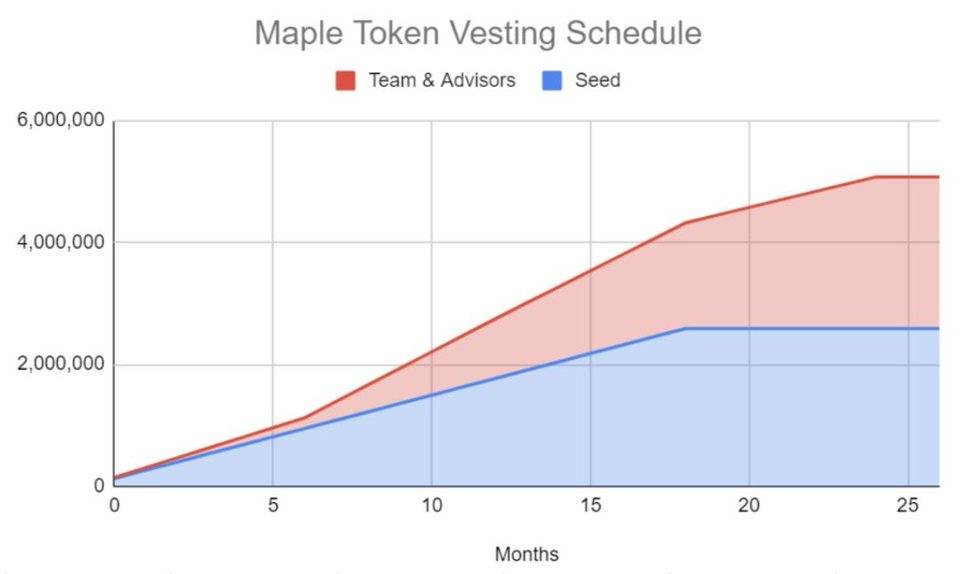 Maple Token Vesting Schedule

Team & Advisors
Seed

6,000,000
4,000,000
2,000,000
0

0
5
10
15
20
25

Months